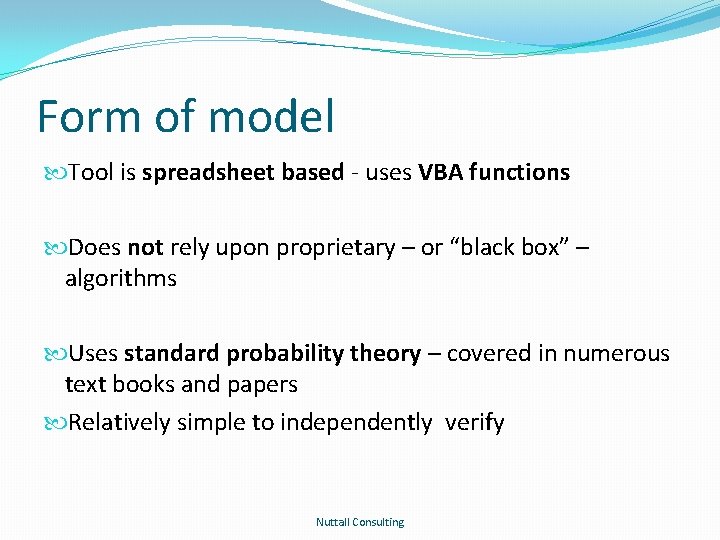 Form of model

Tool is spreadsheet based - uses VBA functions

Does not rely upon proprietary – or “black box” – algorithms

Uses standard probability theory – covered in numerous text books and papers

Relatively simple to independently verify

Nuttall Consulting